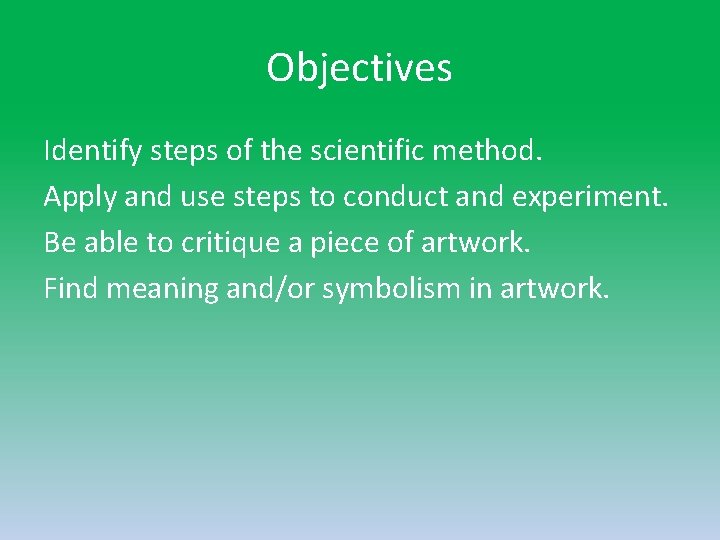 Objectives

Identify steps of the scientific method.

Apply and use steps to conduct and experiment.

Be able to critique a piece of artwork.

Find meaning and/or symbolism in artwork.